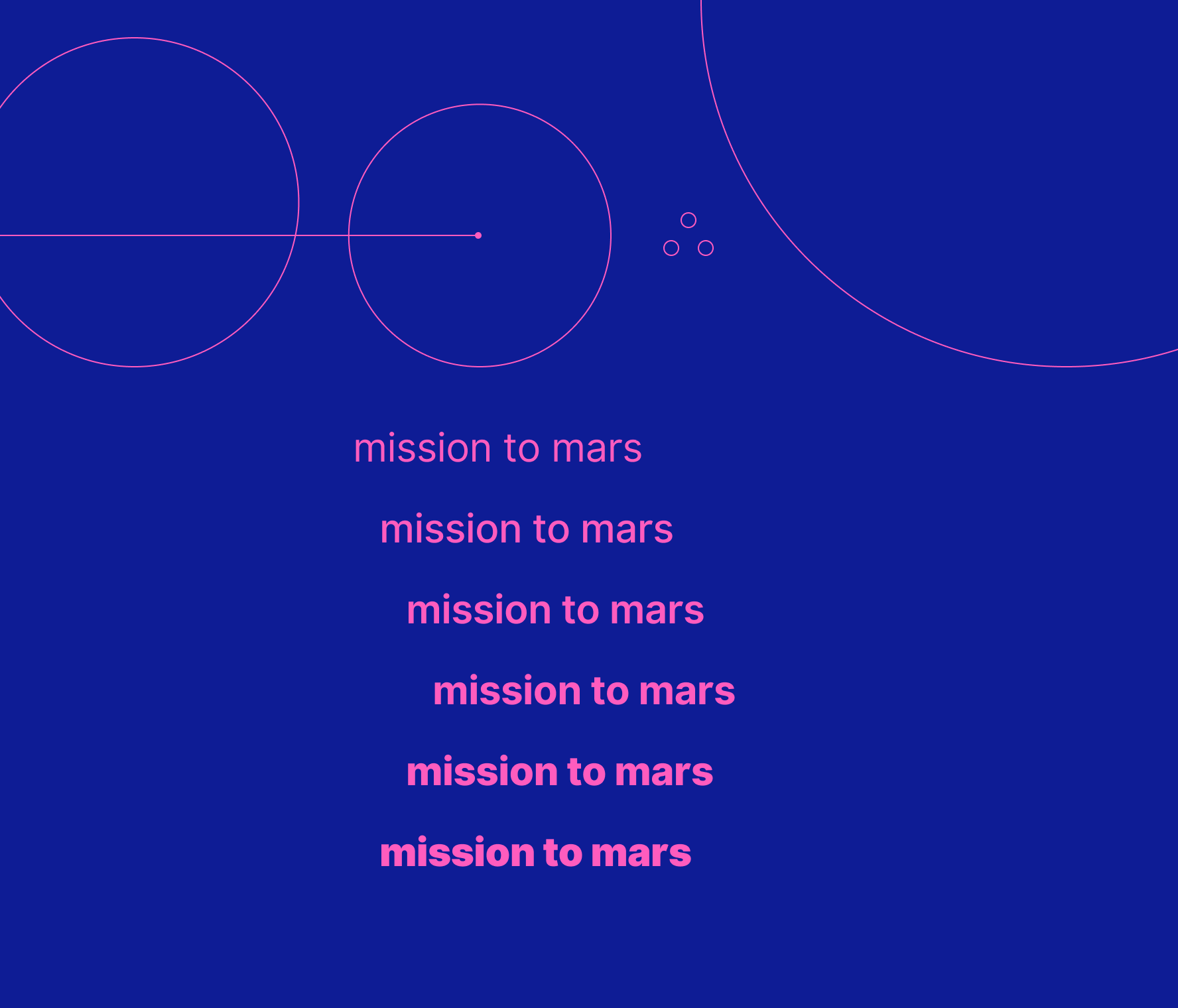 mission to mars

mission to mars

mission to mars

mission to mars

mission to mars

mission to mars